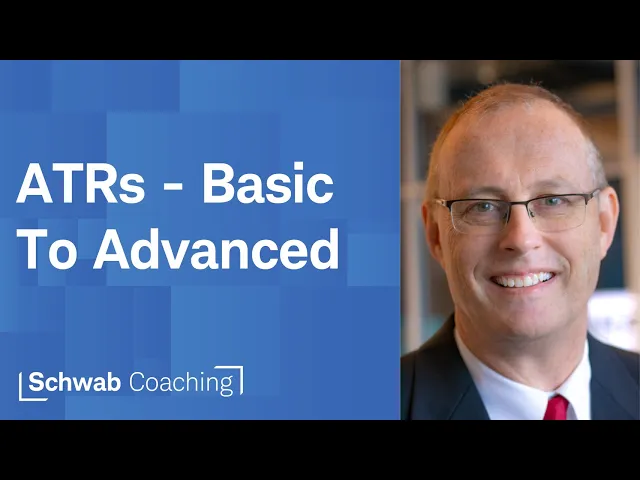 ATRs - Basic To Advanced

Schwab Coaching